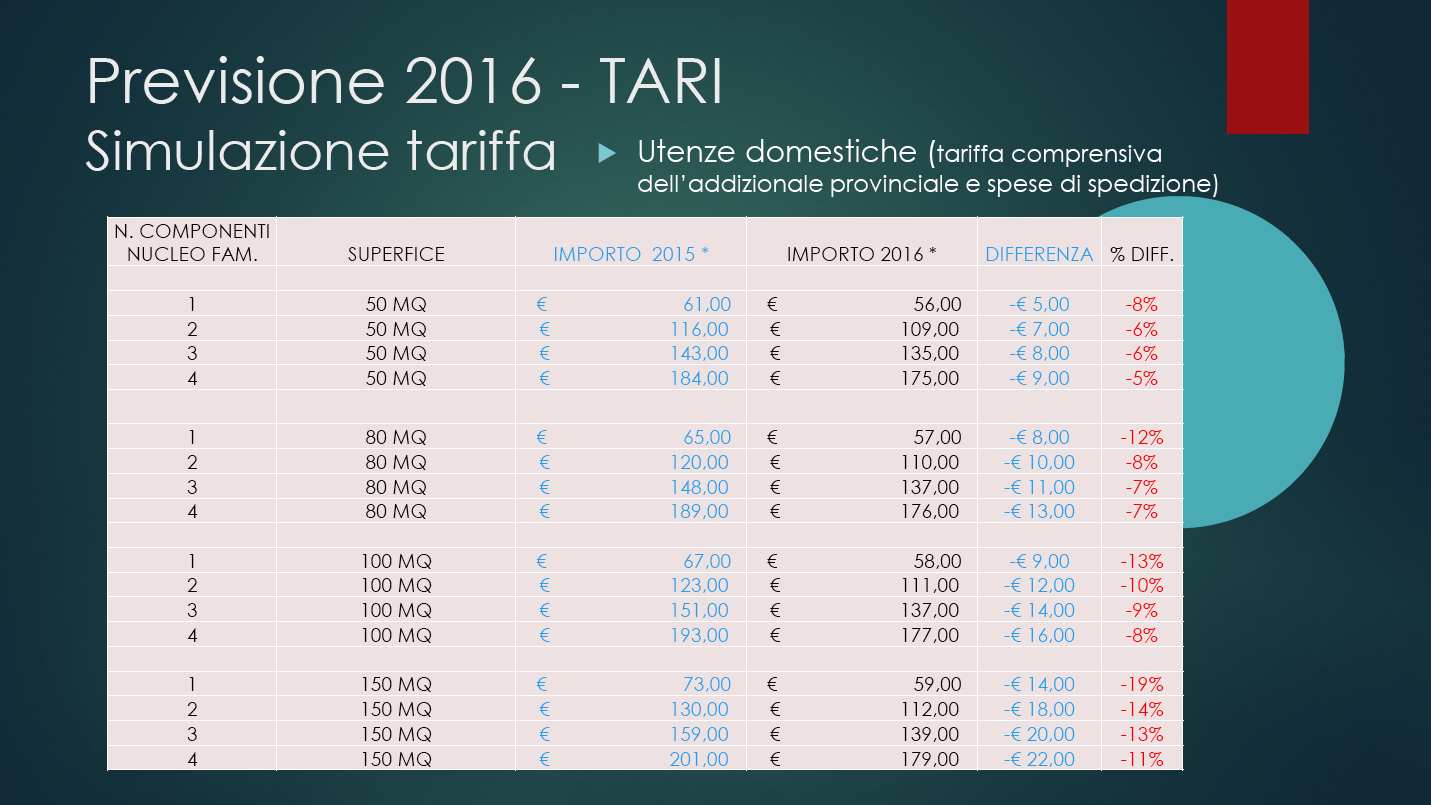 Previsione 2016 - TARI
Simulazione tariffa

Utenze domestiche (tariffa comprensiva dell'addizionale provinciale e spese di spedizione)

| N. COMPONENTI NUCLEO FAM. | SUPERFICE | IMPORTO 2015 * | IMPORTO 2016 * | DIFFERENZA | % DIFF. |
|---|---|---|---|---|---|
| | | | | | |
| 1 | 50 MQ | € 61,00 | € 56,00 | -€ 5,00 | -8% |
| 2 | 50 MQ | € 116,00 | € 109,00 | -€ 7,00 | -6% |
| 3 | 50 MQ | € 143,00 | € 135,00 | -€ 8,00 | -6% |
| 4 | 50 MQ | € 184,00 | € 175,00 | -€ 9,00 | -5% |
| | | | | | |
| 1 | 80 MQ | € 65,00 | € 57,00 | -€ 8,00 | -12% |
| 2 | 80 MQ | € 120,00 | € 110,00 | -€ 10,00 | -8% |
| 3 | 80 MQ | € 148,00 | € 137,00 | -€ 11,00 | -7% |
| 4 | 80 MQ | € 189,00 | € 176,00 | -€ 13,00 | -7% |
| | | | | | |
| 1 | 100 MQ | € 67,00 | € 58,00 | -€ 9,00 | -13% |
| 2 | 100 MQ | € 123,00 | € 111,00 | -€ 12,00 | -10% |
| 3 | 100 MQ | € 151,00 | € 137,00 | -€ 14,00 | -9% |
| 4 | 100 MQ | € 193,00 | € 177,00 | -€ 16,00 | -8% |
| | | | | | |
| 1 | 150 MQ | € 73,00 | € 59,00 | -€ 14,00 | -19% |
| 2 | 150 MQ | € 130,00 | € 112,00 | -€ 18,00 | -14% |
| 3 | 150 MQ | € 159,00 | € 139,00 | -€ 20,00 | -13% |
| 4 | 150 MQ | € 201,00 | € 179,00 | -€ 22,00 | -11% |